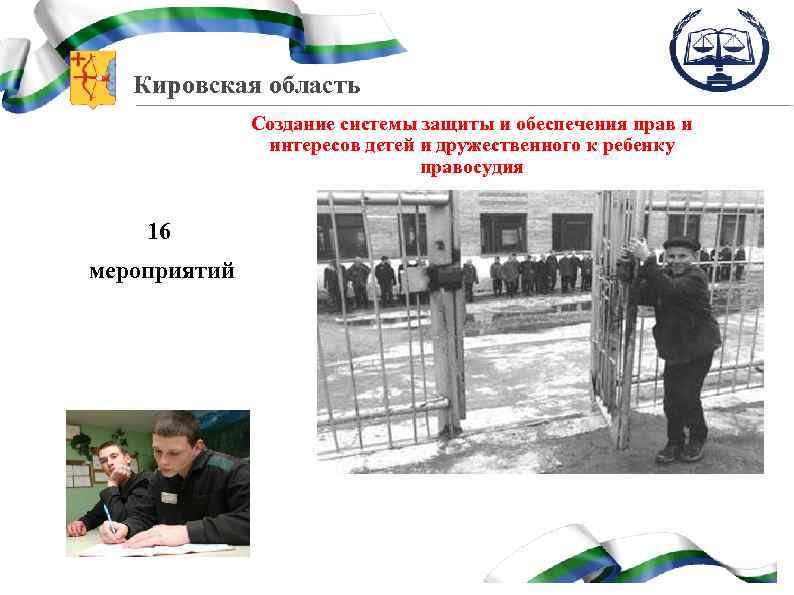 Кировская область

Создание системы защиты и обеспечения прав и интересов детей и дружественного к ребенку правосудия

16

мероприятий